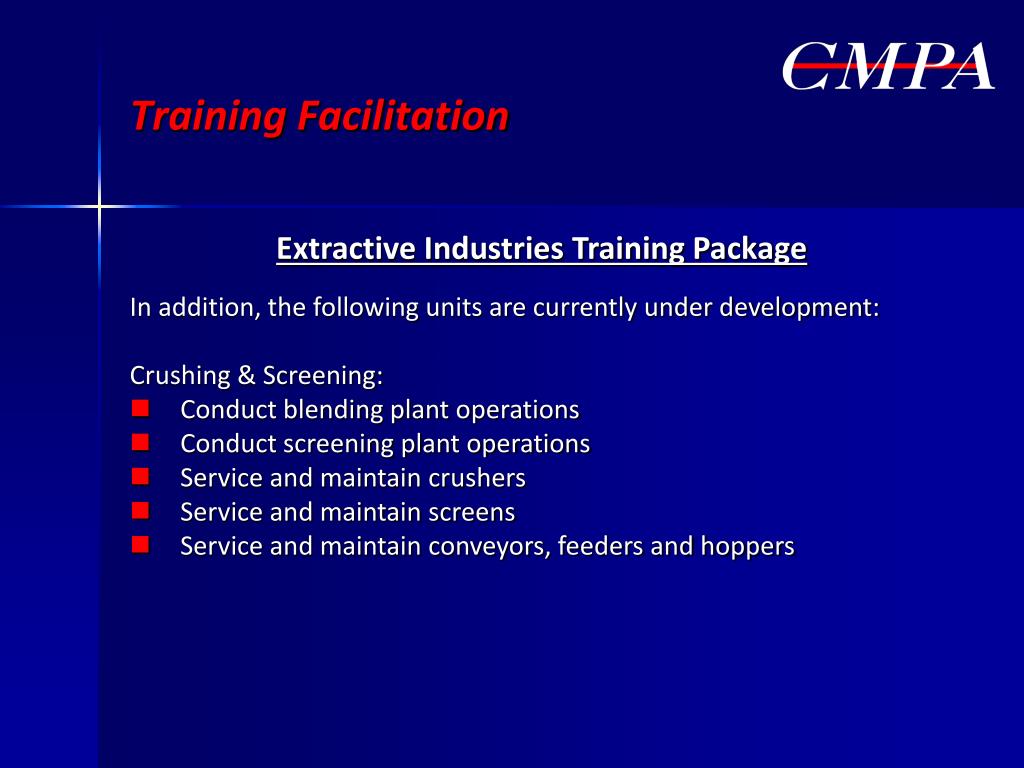 CMPA

Training Facilitation

Extractive Industries Training Package

In addition, the following units are currently under development:

Crushing & Screening:
- Conduct blending plant operations
- Conduct screening plant operations
- Service and maintain crushers
- Service and maintain screens
- Service and maintain conveyors, feeders and hoppers